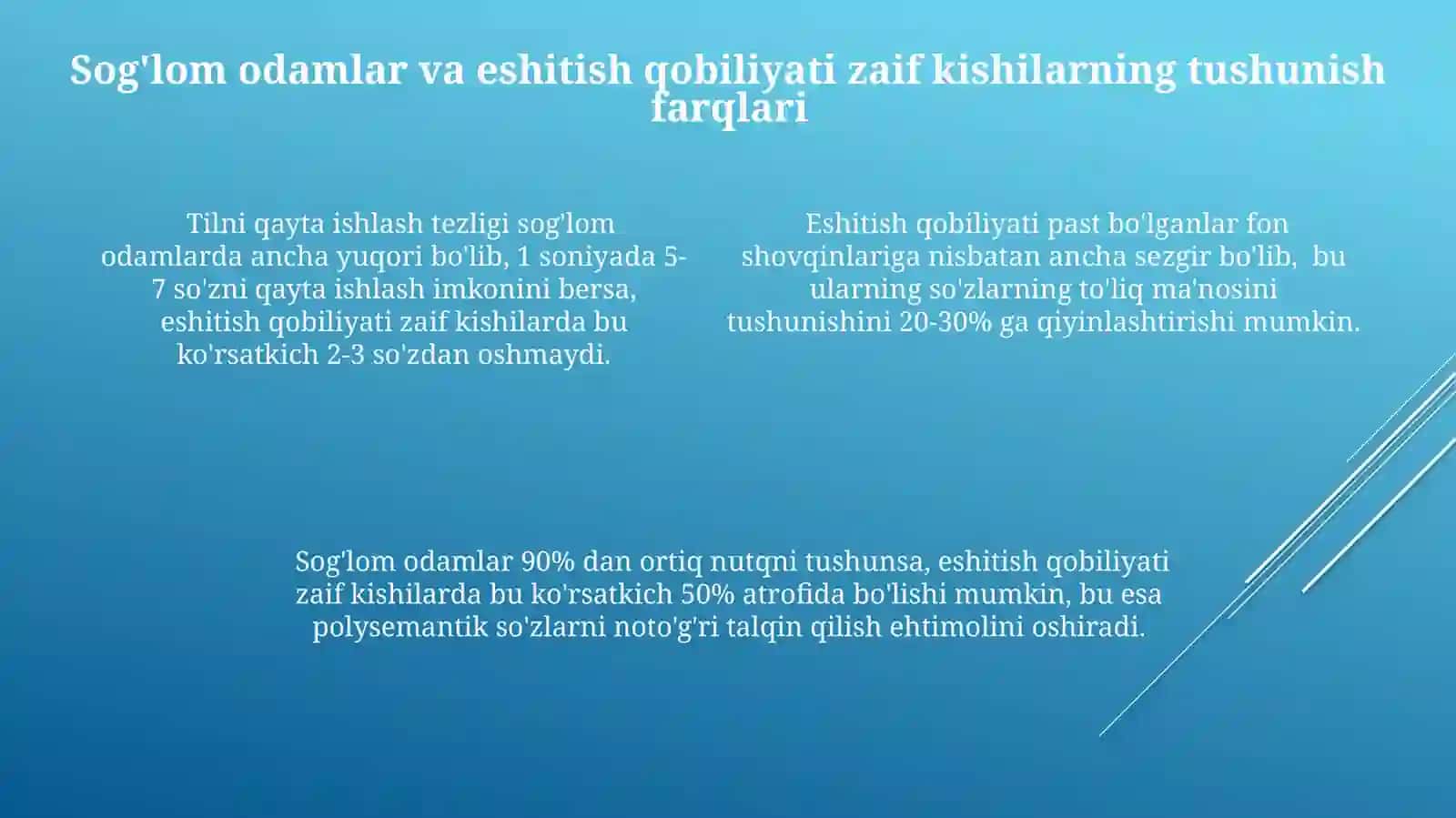 Sog'lom odamlar va eshitish qobiliyati zaif kishilarning tushunish farqlari

Tilni qayta ishlash tezligi sog'lom odamlarda ancha yuqori bo'lib, 1 soniyada 5-7 so'zni qayta ishlash imkonini bersa, eshitish qobiliyati zaif kishilarda bu ko'rsatkich 2-3 so'zdan oshmaydi.

Eshitish qobiliyati past bo'lganlar fon shovqinlariga nisbatan ancha sezgir bo'lib, bu ularning so'zlarning to'liq ma'nosini tushunishini 20-30% ga qiyinlashtirishi mumkin.

Sog'lom odamlar 90% dan ortiq nutqni tushunsa, eshitish qobiliyati zaif kishilarda bu ko'rsatkich 50% atrofida bo'lishi mumkin, bu esa polysemantik so'zlarni noto'g'ri talqin qilish ehtimolini oshiradi.